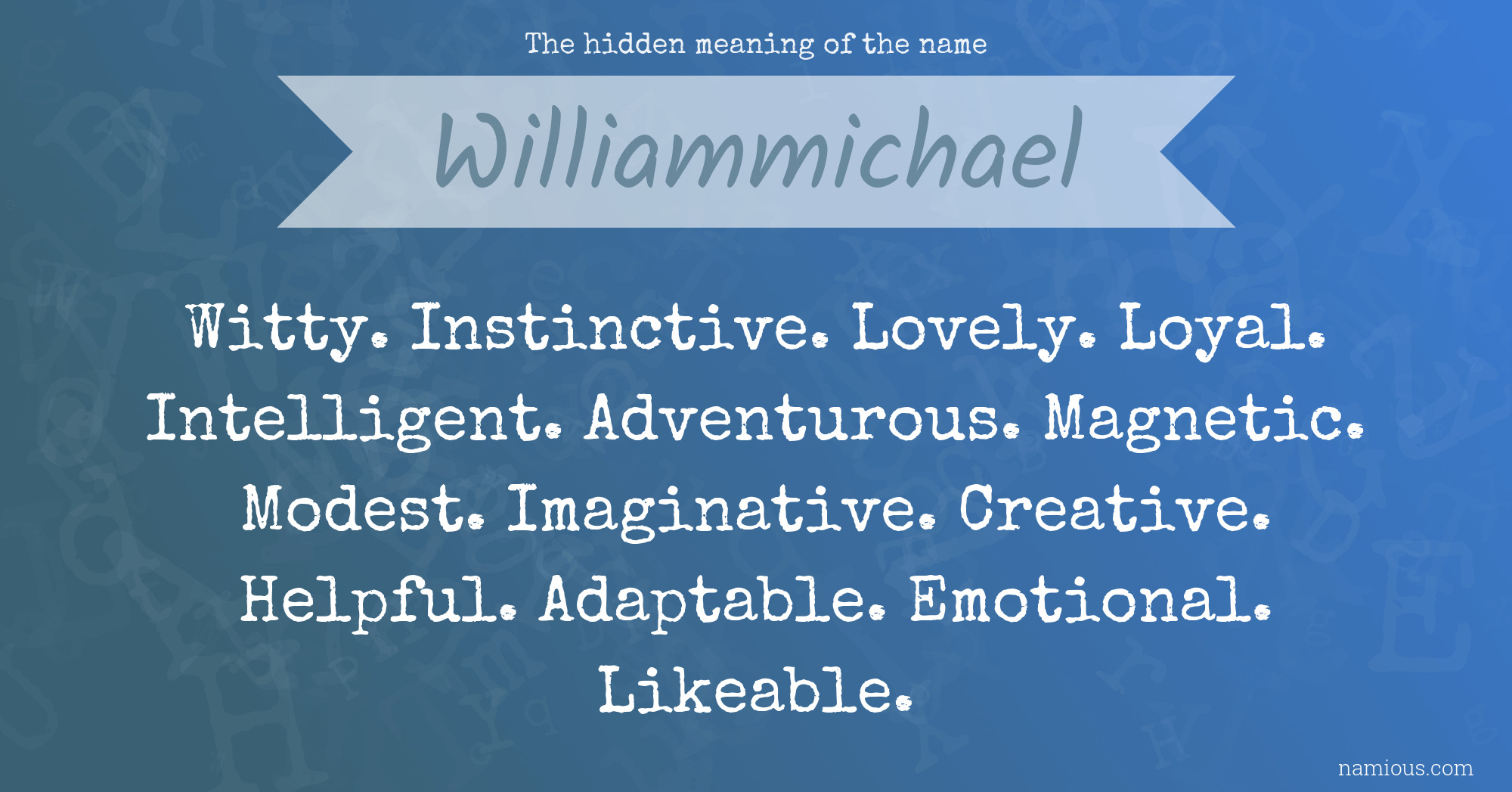 The hidden meaning of the name

Williammichael

Witty. Instinctive. Lovely. Loyal. Intelligent. Adventurous. Magnetic. Modest. Imaginative. Creative. Helpful. Adaptable. Emotional. Likeable.

namious.com